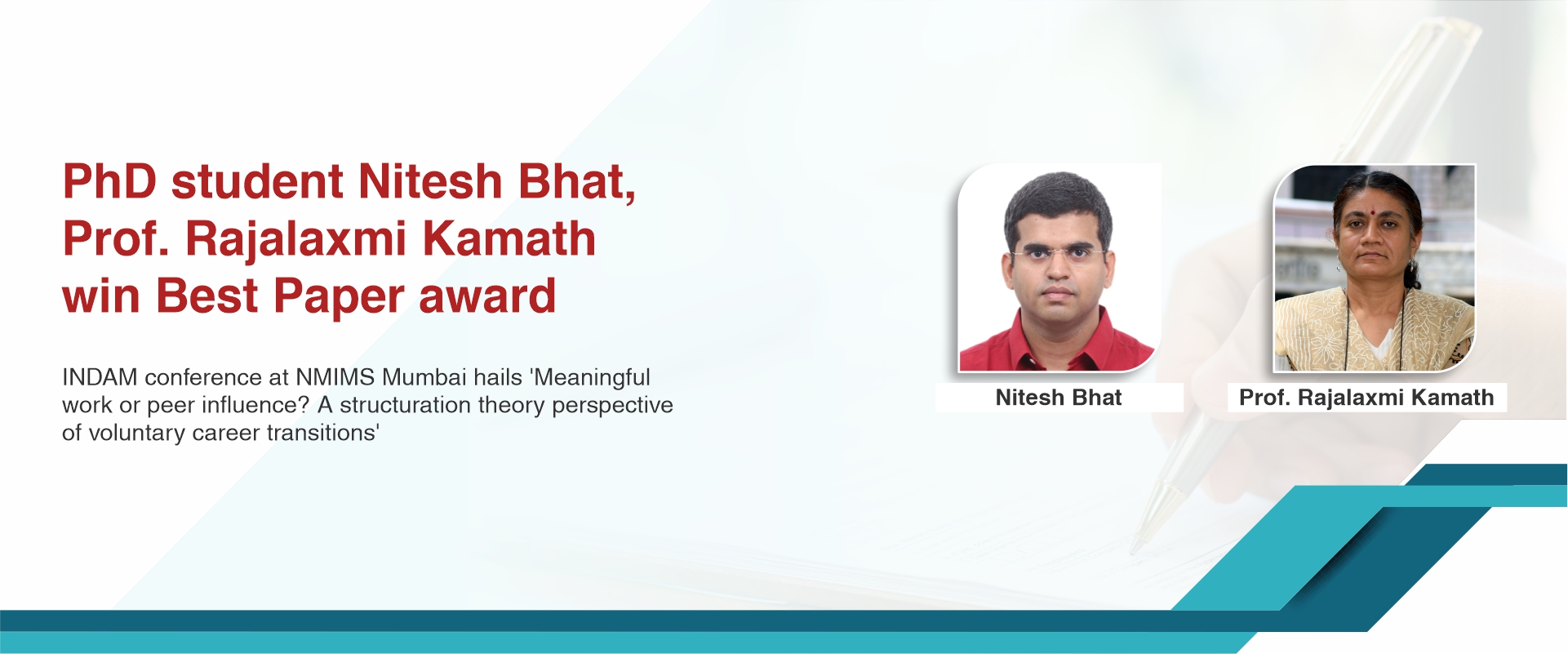 PhD student Nitesh Bhat, Prof. Rajalaxmi Kamath win Best Paper award

INDAM conference at NMIMS Mumbai hails 'Meaningful work or peer influence? A structuration theory perspective of voluntary career transitions'

Nitesh Bhat

Prof. Rajalaxmi Kamath